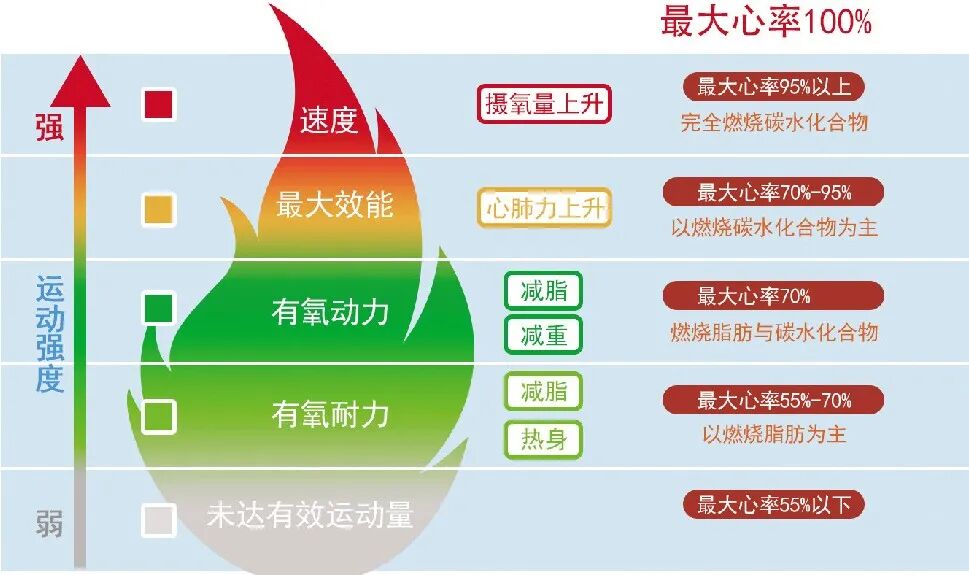 最大心率100%

强

运动强度

弱

速度

摄氧量上升

最大心率95%以上

完全燃烧碳水化合物

最大效能

心肺力上升

最大心率70%-95%

以燃烧碳水化合物为主

有氧动力

减脂

减重

最大心率70%

燃烧脂肪与碳水化合物

有氧耐力

减脂

热身

最大心率55%-70%

以燃烧脂肪为主

未达有效运动量

最大心率55%以下